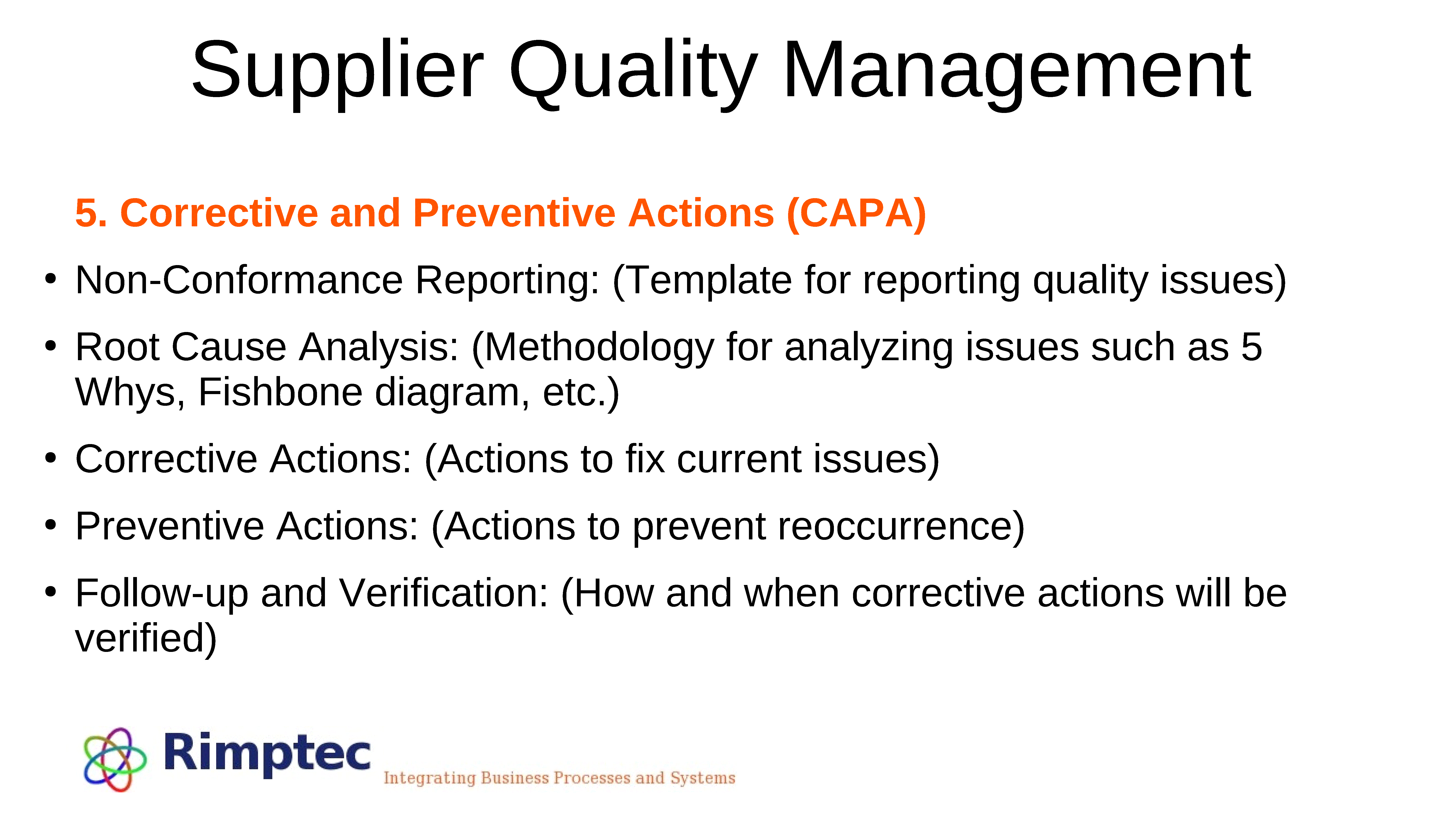 Supplier Quality Management

5. Corrective and Preventive Actions (CAPA)

• Non-Conformance Reporting: (Template for reporting quality issues)

• Root Cause Analysis: (Methodology for analyzing issues such as 5 Whys, Fishbone diagram, etc.)

• Corrective Actions: (Actions to fix current issues)

• Preventive Actions: (Actions to prevent reoccurrence)

• Follow-up and Verification: (How and when corrective actions will be verified)

Rimptec Integrating Business Processes and Systems